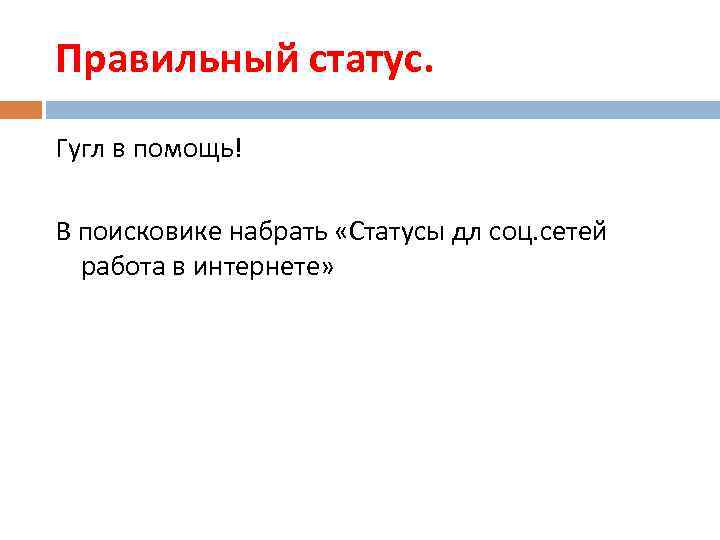 Правильный статус.

Гугл в помощь!

В поисковике набрать «Статусы дл соц.сетей работа в интернете»